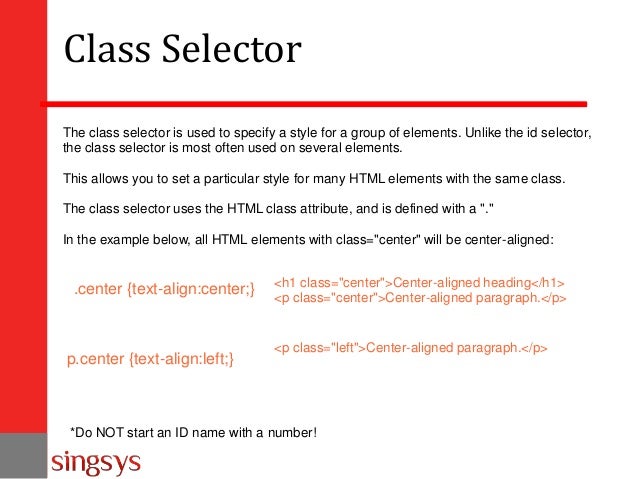 Class Selector

The class selector is used to specify a style for a group of elements. Unlike the id selector, the class selector is most often used on several elements.

This allows you to set a particular style for many HTML elements with the same class.

The class selector uses the HTML class attribute, and is defined with a "."

In the example below, all HTML elements with class="center" will be center-aligned:

.center {text-align:center;}

<h1 class="center">Center-aligned heading</h1>
<p class="center">Center-aligned paragraph.</p>

p.center {text-align:left;}

<p class="left">Center-aligned paragraph.</p>

*Do NOT start an ID name with a number!

singsys